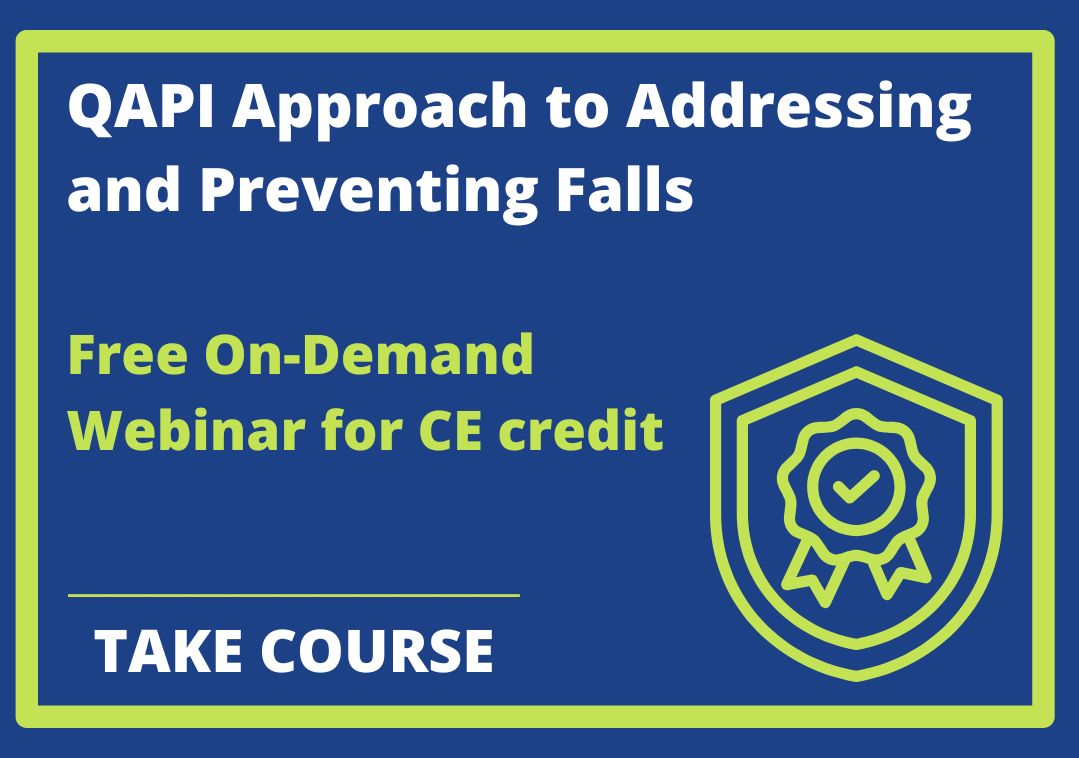 QAPI Approach to Addressing and Preventing Falls

Free On-Demand Webinar for CE credit

TAKE COURSE